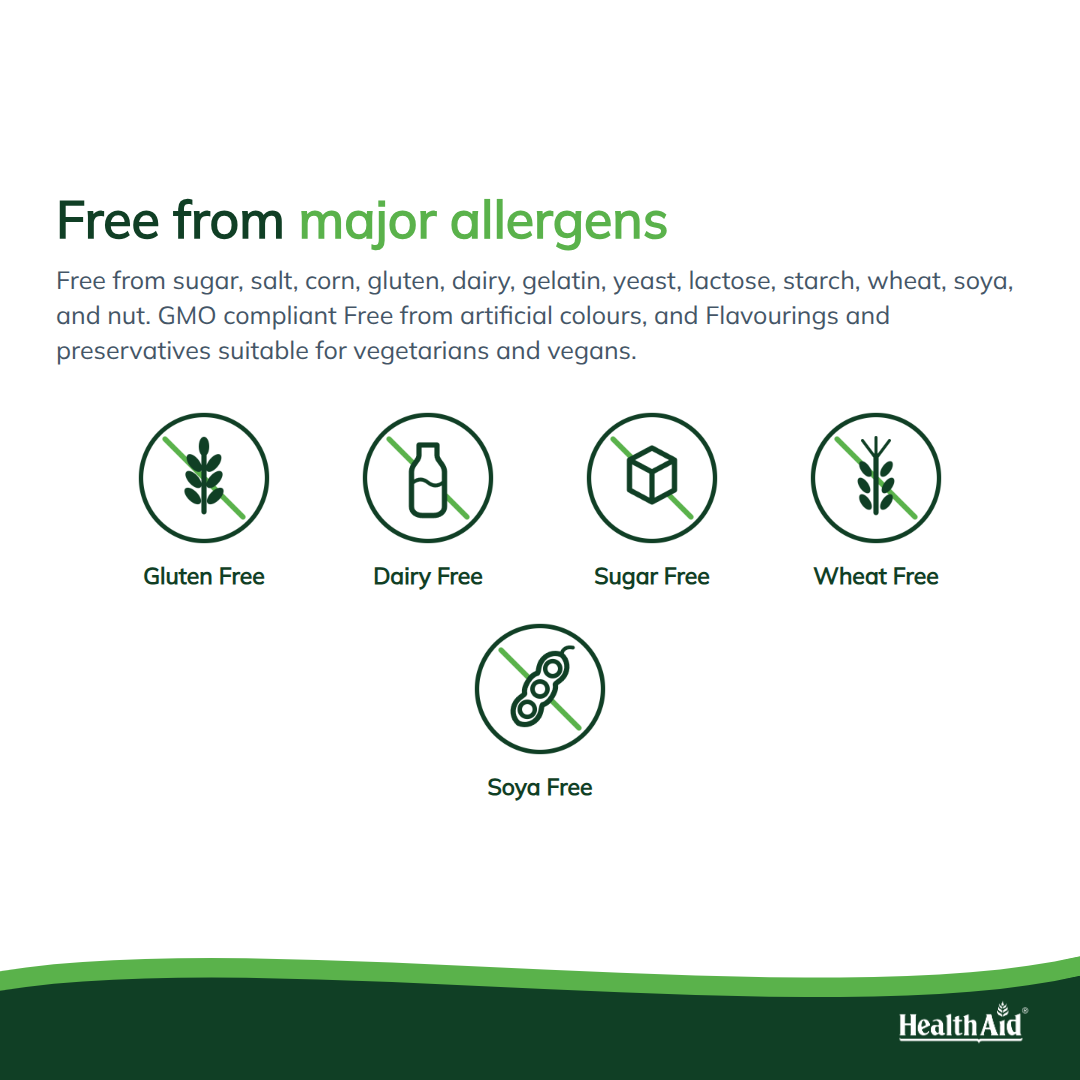 Free from major allergens

Free from sugar, salt, corn, gluten, dairy, gelatin, yeast, lactose, starch, wheat, soya, and nut. GMO compliant Free from artificial colours, and Flavourings and preservatives suitable for vegetarians and vegans.

Gluten Free

Dairy Free

Sugar Free

Wheat Free

Soya Free

HealthAid®